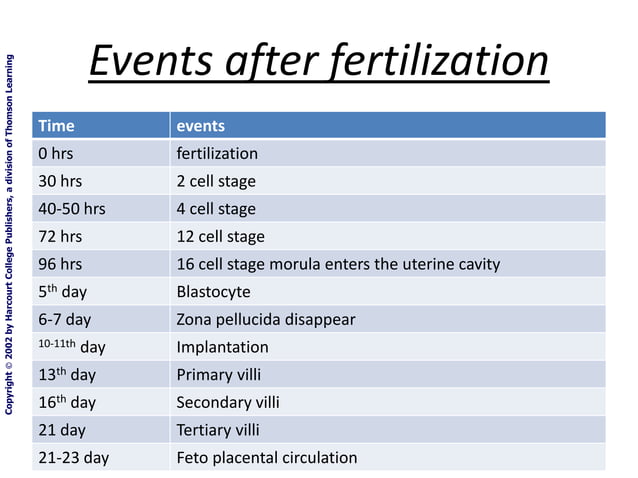 Copyright © 2002 by Harcourt College Publishers, a division of Thomson Learning

Events after fertilization

| Time | events |
|---|---|
| 0 hrs | fertilization |
| 30 hrs | 2 cell stage |
| 40-50 hrs | 4 cell stage |
| 72 hrs | 12 cell stage |
| 96 hrs | 16 cell stage morula enters the uterine cavity |
| 5$^{th}$ day | Blastocyte |
| 6-7 day | Zona pellucida disappear |
| $^{10-11th}$ day | Implantation |
| 13$^{th}$ day | Primary villi |
| 16$^{th}$ day | Secondary villi |
| 21 day | Tertiary villi |
| 21-23 day | Feto placental circulation |